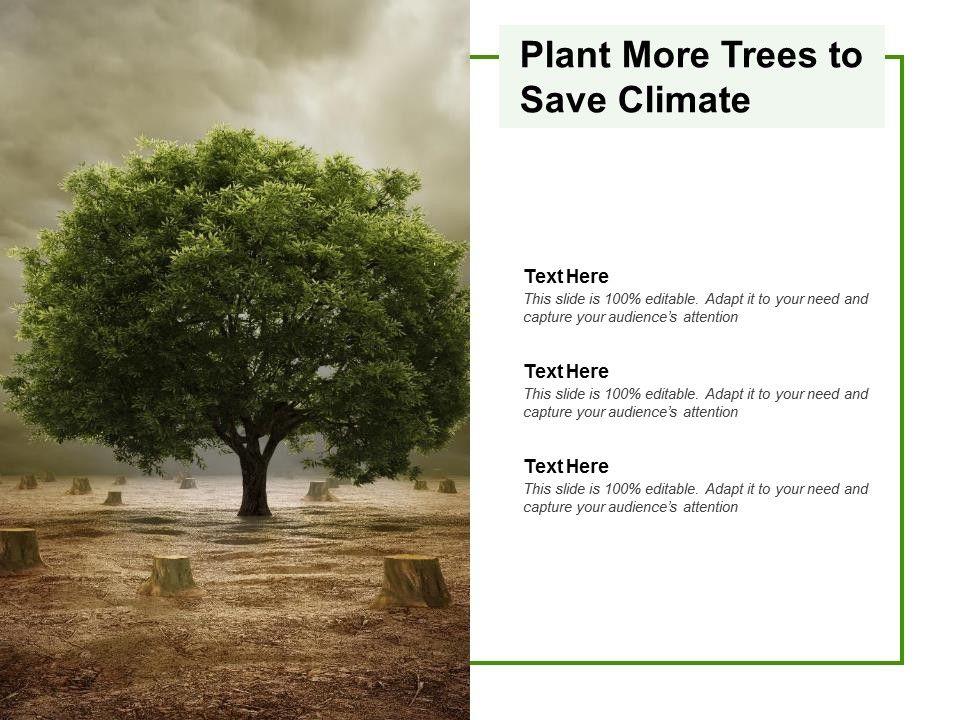 Plant More Trees to Save Climate

Text Here
This slide is 100% editable. Adapt it to your need and capture your audience's attention

Text Here
This slide is 100% editable. Adapt it to your need and capture your audience's attention

Text Here
This slide is 100% editable. Adapt it to your need and capture your audience's attention